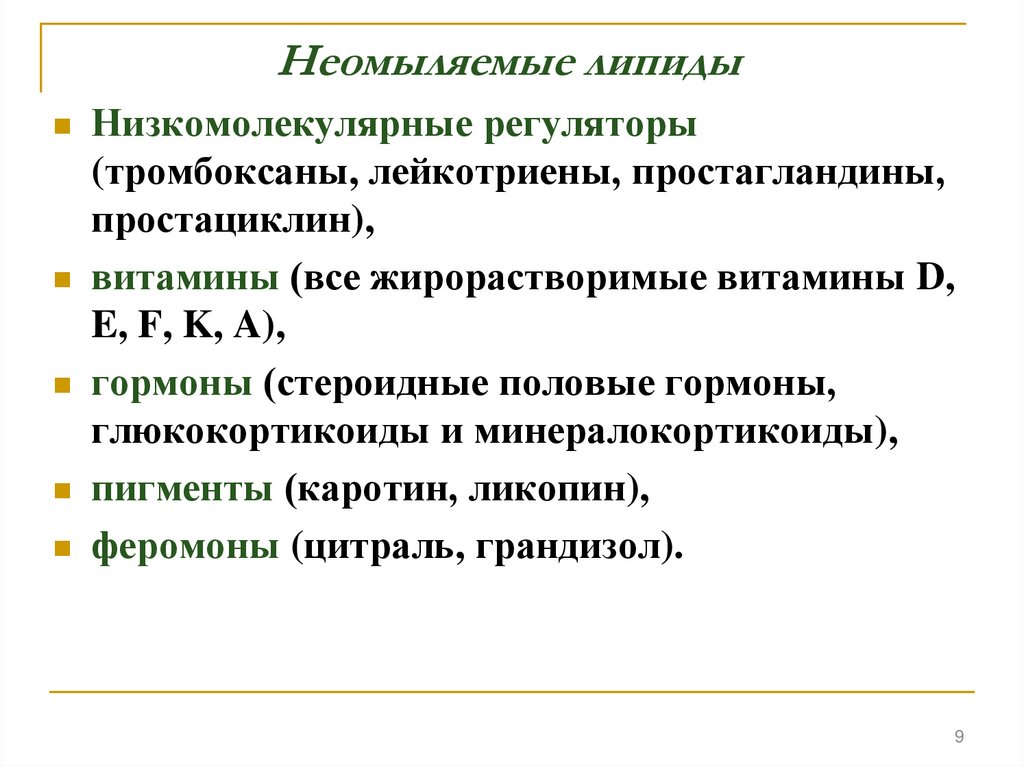 Неомыляемые липиды

Низкомолекулярные регуляторы (тромбоксаны, лейкотриены, простагландины, простациклин),

витамины (все жирорастворимые витамины D, E, F, K, A),

гормоны (стероидные половые гормоны, глюкокортикоиды и минералокортикоиды),

пигменты (каротин, ликопин),

феромоны (цитраль, грандизол).

9